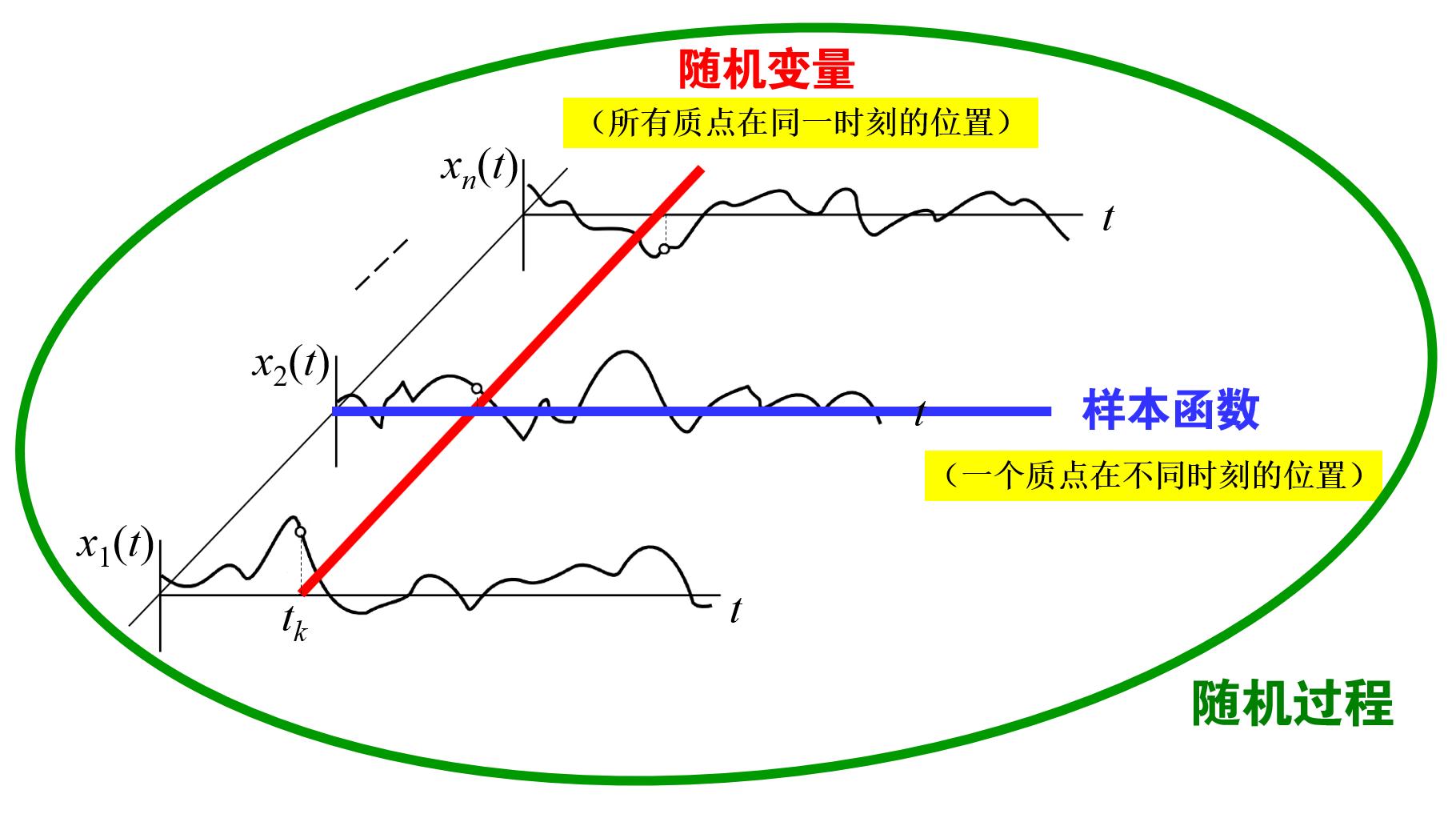 随机变量

（所有质点在同一时刻的位置）

$x_n(t)$

$t$

$x_2(t)$

$t$

样本函数

（一个质点在不同时刻的位置）

$x_1(t)$

$t_k$

$t$

随机过程